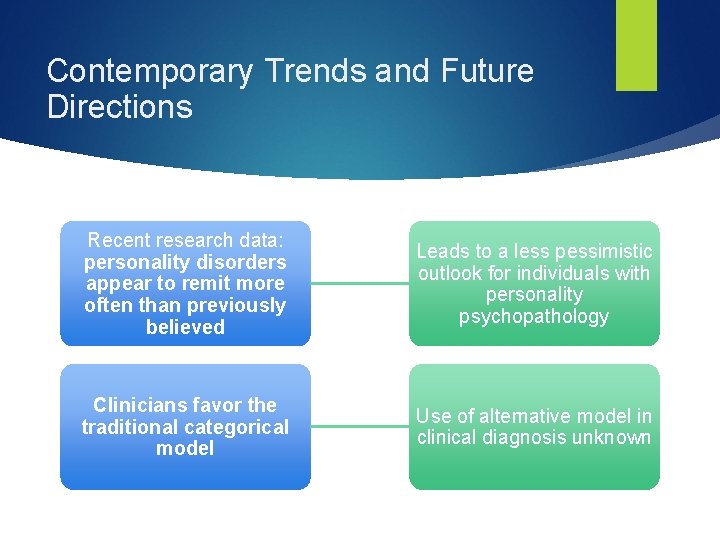 Contemporary Trends and Future Directions

Recent research data: personality disorders appear to remit more often than previously believed

Leads to a less pessimistic outlook for individuals with personality psychopathology

Clinicians favor the traditional categorical model

Use of alternative model in clinical diagnosis unknown